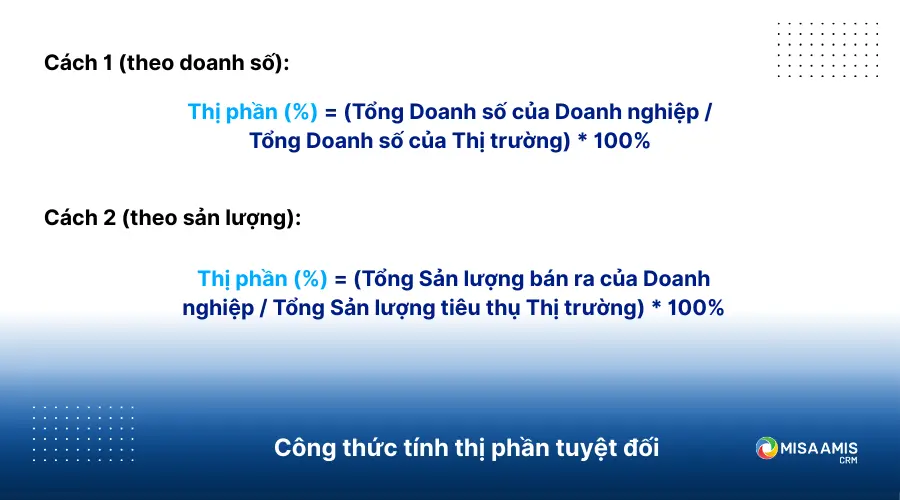 Cách 1 (theo doanh số):

Thị phần (%) = (Tổng Doanh số của Doanh nghiệp / Tổng Doanh số của Thị trường) * 100%

Cách 2 (theo sản lượng):

Thị phần (%) = (Tổng Sản lượng bán ra của Doanh nghiệp / Tổng Sản lượng tiêu thụ Thị trường) * 100%

Công thức tính thị phần tuyệt đối

MISA AMIS CRM